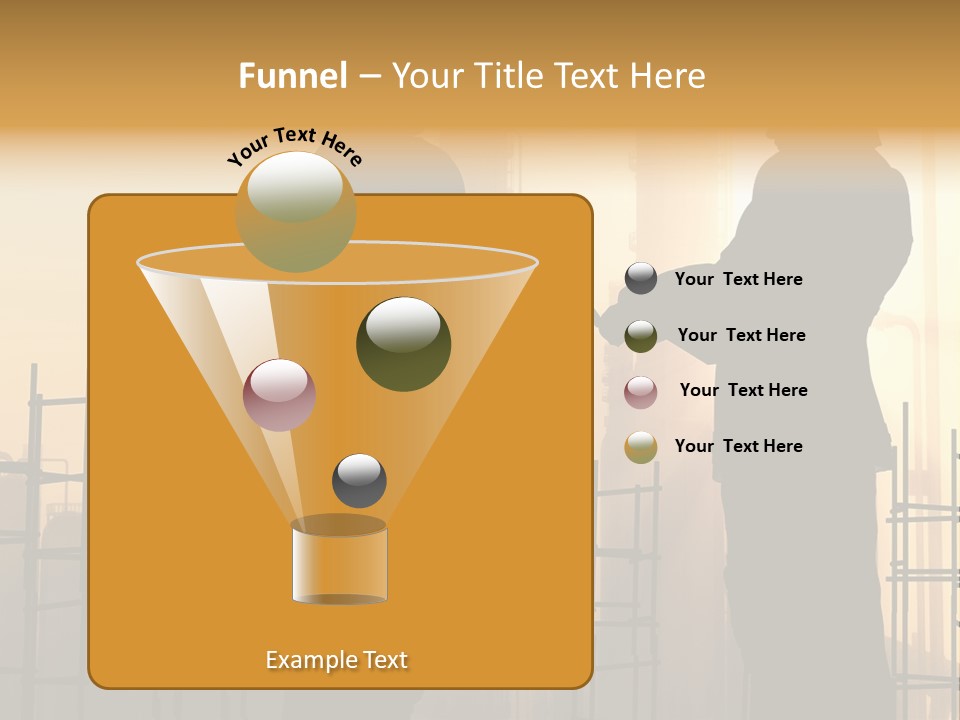 Funnel – Your Title Text Here

Your Text Here

Your Text Here

Your Text Here

Your Text Here

Your Text Here

Example Text